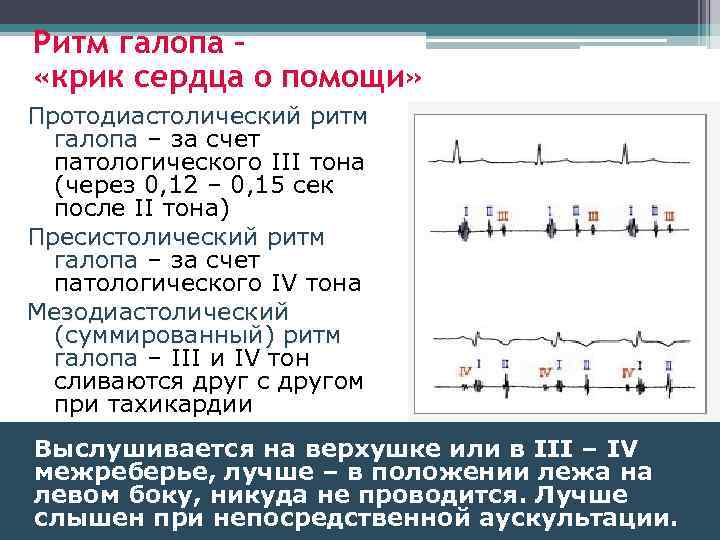 Ритм галопа –
«крик сердца о помощи»

Протодиастолический ритм галопа – за счет патологического III тона (через 0,12 – 0,15 сек после II тона)

Пресистолический ритм галопа – за счет патологического IV тона

Мезодиастолический (суммированный) ритм галопа – III и IV тон сливаются друг с другом при тахикардии

I II III I II III I II III

IV I II IV I II IV I II

Выслушивается на верхушке или в III – IV межреберье, лучше – в положении лежа на левом боку, никуда не проводится. Лучше слышен при непосредственной аускультации.